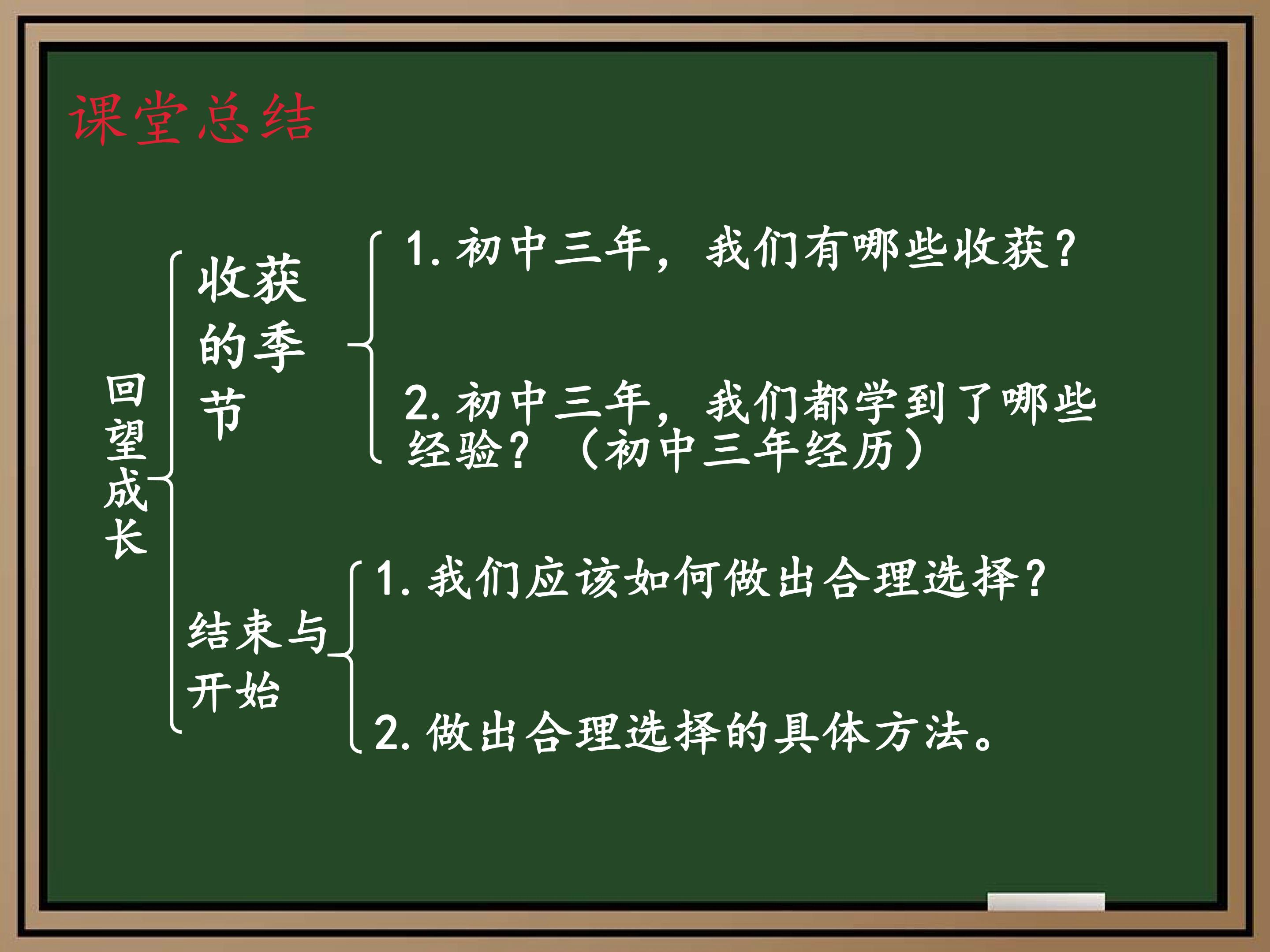 课堂总结

回望成长

收获的季节

1.初中三年，我们有哪些收获？

2.初中三年，我们都学到了哪些经验？（初中三年经历）

结束与开始

1.我们应该如何做出合理选择？

2.做出合理选择的具体方法。